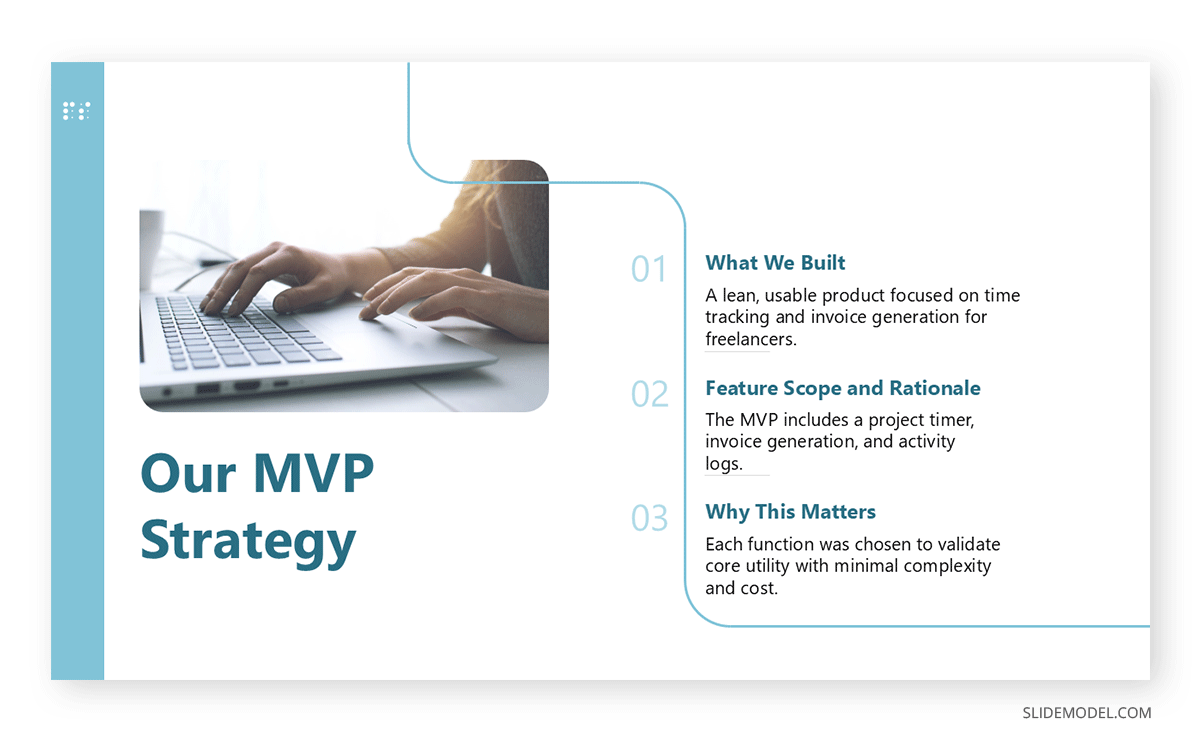 Our MVP Strategy

01
What We Built
A lean, usable product focused on time tracking and invoice generation for freelancers.

02
Feature Scope and Rationale
The MVP includes a project timer, invoice generation, and activity logs.

03
Why This Matters
Each function was chosen to validate core utility with minimal complexity and cost.

SLIDEMODEL.COM